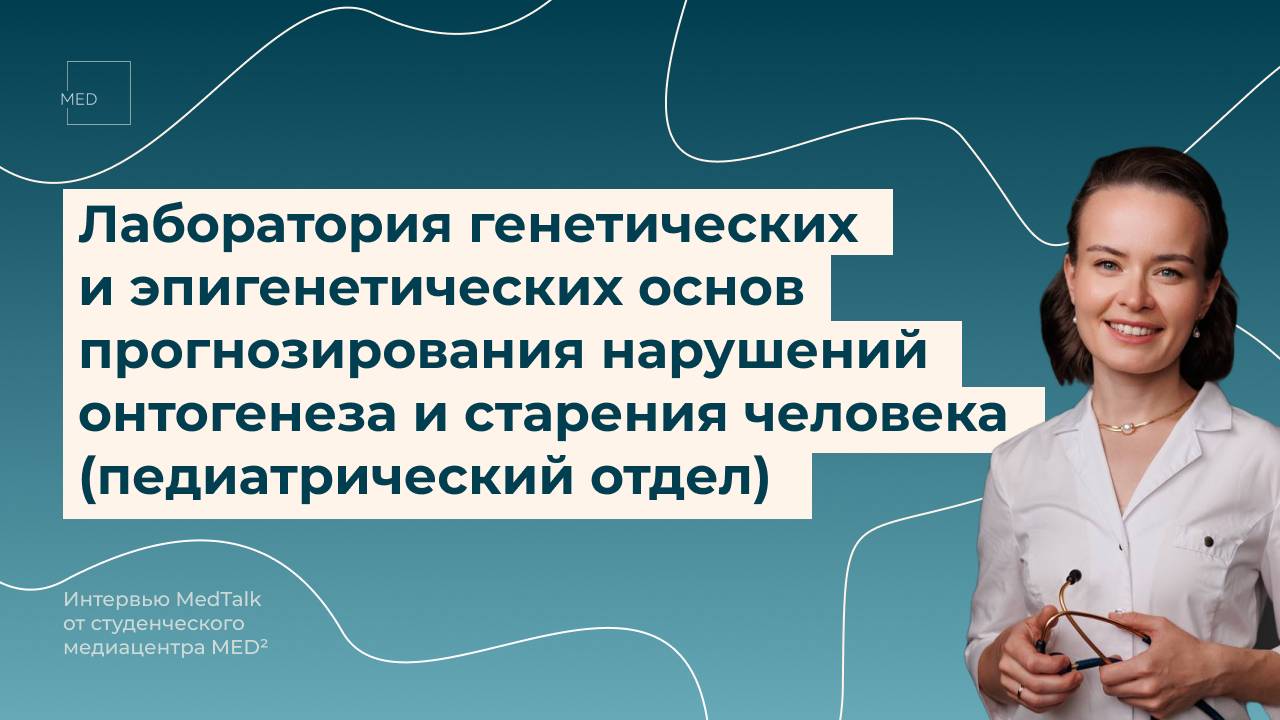 MED

Лаборатория генетических и эпигенетических основ прогнозирования нарушений онтогенеза и старения человека (педиатрический отдел)

Интервью MedTalk от студенческого медиацентра MED²